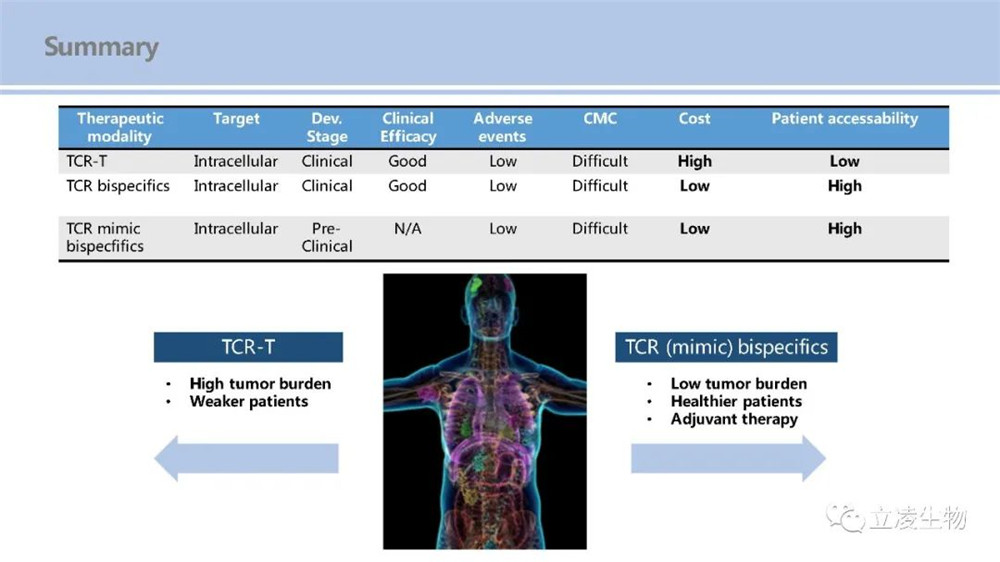 Summary

| Therapeutic modality | Target | Dev. Stage | Clinical Efficacy | Adverse events | CMC | Cost | Patient accessability |
|---|---|---|---|---|---|---|---|
| TCR-T | Intracellular | Clinical | Good | Low | Difficult | **High** | **Low** |
| TCR bispecifics | Intracellular | Clinical | Good | Low | Difficult | **Low** | **High** |
| TCR mimic bispecfifics | Intracellular | Pre-Clinical | N/A | Low | Difficult | **Low** | **High** |

TCR-T
- High tumor burden
- Weaker patients

TCR (mimic) bispecifics
- Low tumor burden
- Healthier patients
- Adjuvant therapy

立凌生物